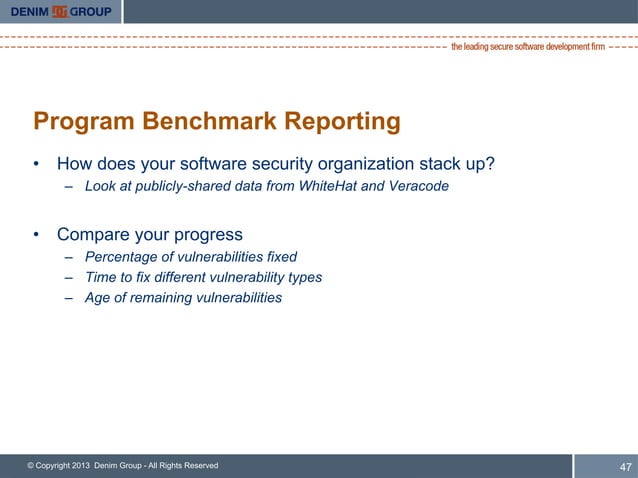 DENIM GROUP

the leading secure software development firm

Program Benchmark Reporting

• How does your software security organization stack up?
 – Look at publicly-shared data from WhiteHat and Veracode

• Compare your progress
 – Percentage of vulnerabilities fixed
 – Time to fix different vulnerability types
 – Age of remaining vulnerabilities

© Copyright 2013 Denim Group - All Rights Reserved

47